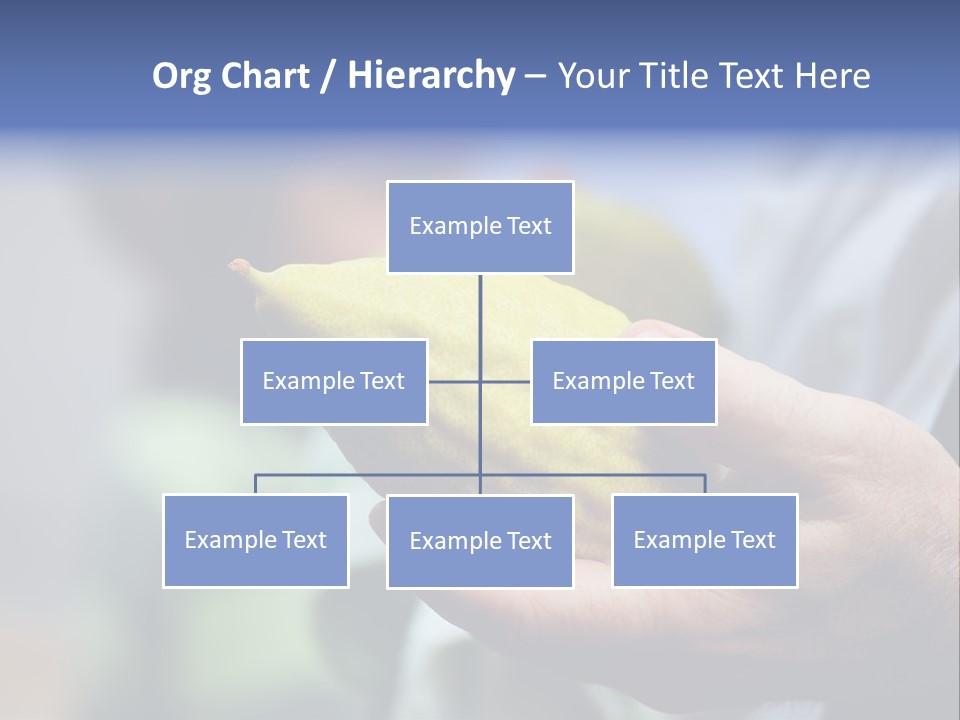 Org Chart / Hierarchy – Your Title Text Here

Example Text

Example Text

Example Text

Example Text

Example Text

Example Text